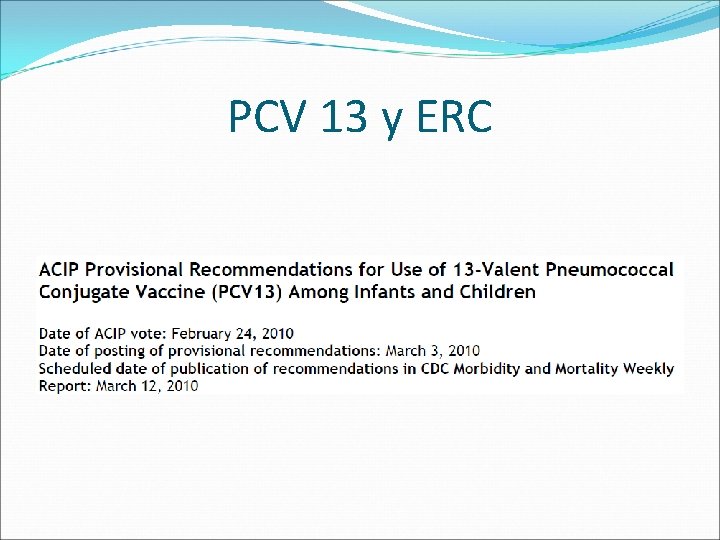 PCV 13 y ERC

ACIP Provisional Recommendations for Use of 13-Valent Pneumococcal Conjugate Vaccine (PCV13) Among Infants and Children

Date of ACIP vote: February 24, 2010
Date of posting of provisional recommendations: March 3, 2010
Scheduled date of publication of recommendations in CDC Morbidity and Mortality Weekly Report: March 12, 2010